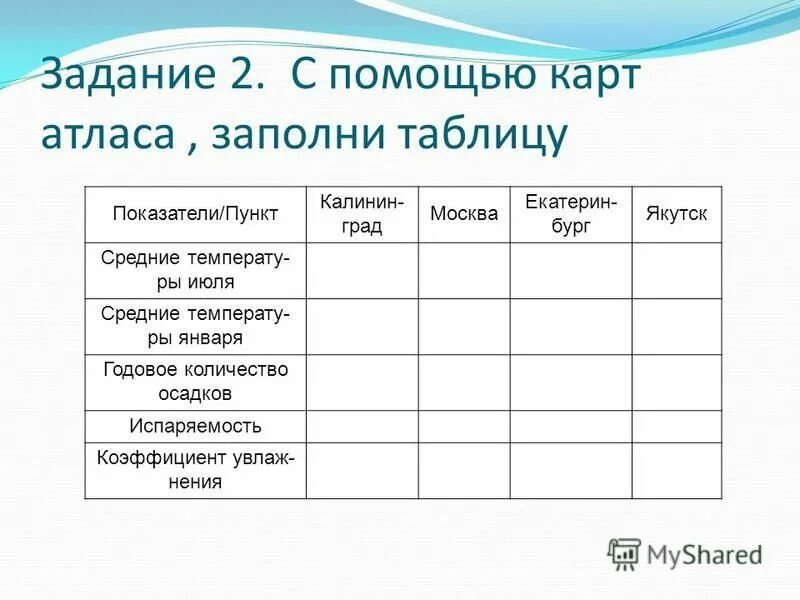 Задание 2. С помощью карт атласа , заполни таблицу

| Показатели/Пункт | Калининград | Москва | Екатеринбург | Якутск |
|---|---|---|---|---|
| Средние температуры июля | | | | |
| Средние температуры января | | | | |
| Годовое количество осадков | | | | |
| Испаряемость | | | | |
| Коэффициент увлажнения | | | | |

MyShared